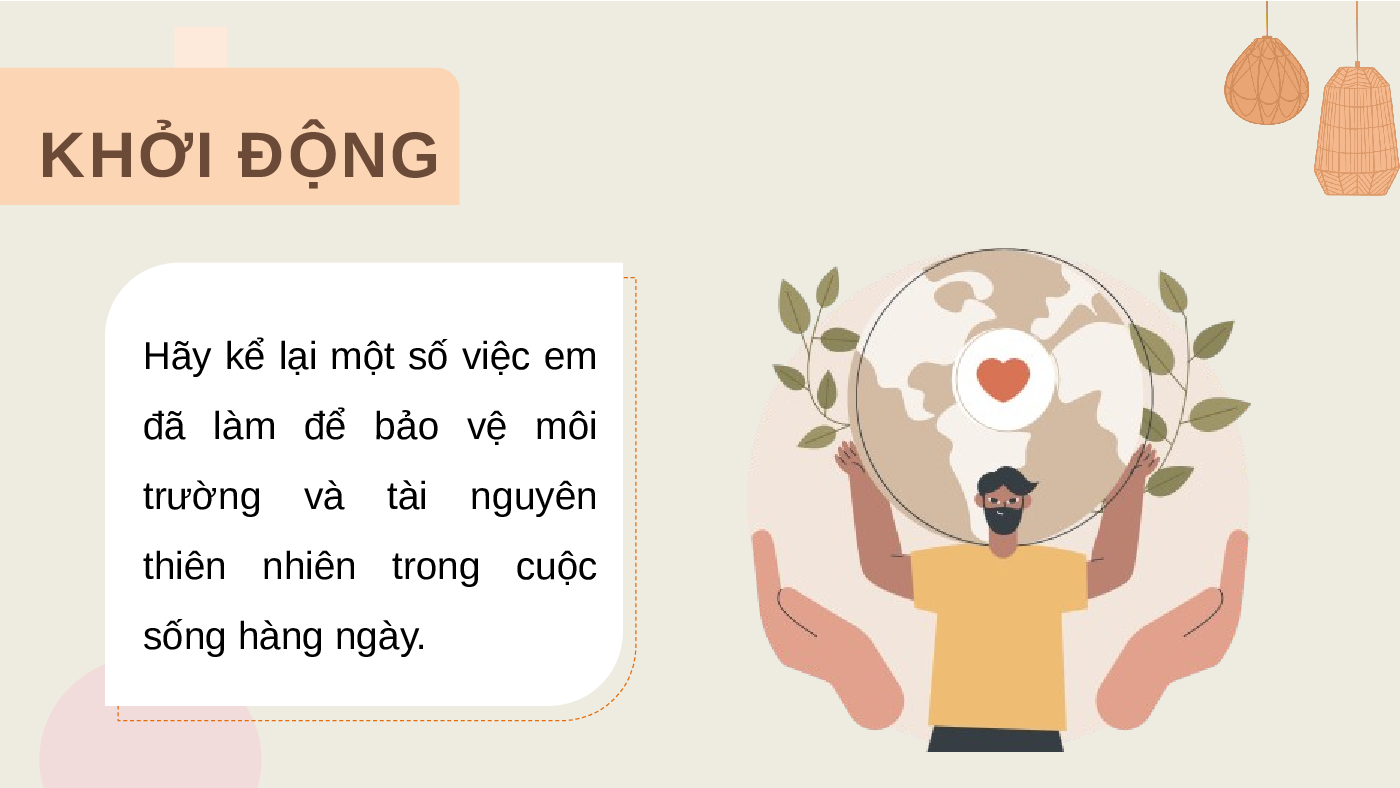 KHỞI ĐỘNG

Hãy kể lại một số việc em đã làm để bảo vệ môi trường và tài nguyên thiên nhiên trong cuộc sống hàng ngày.